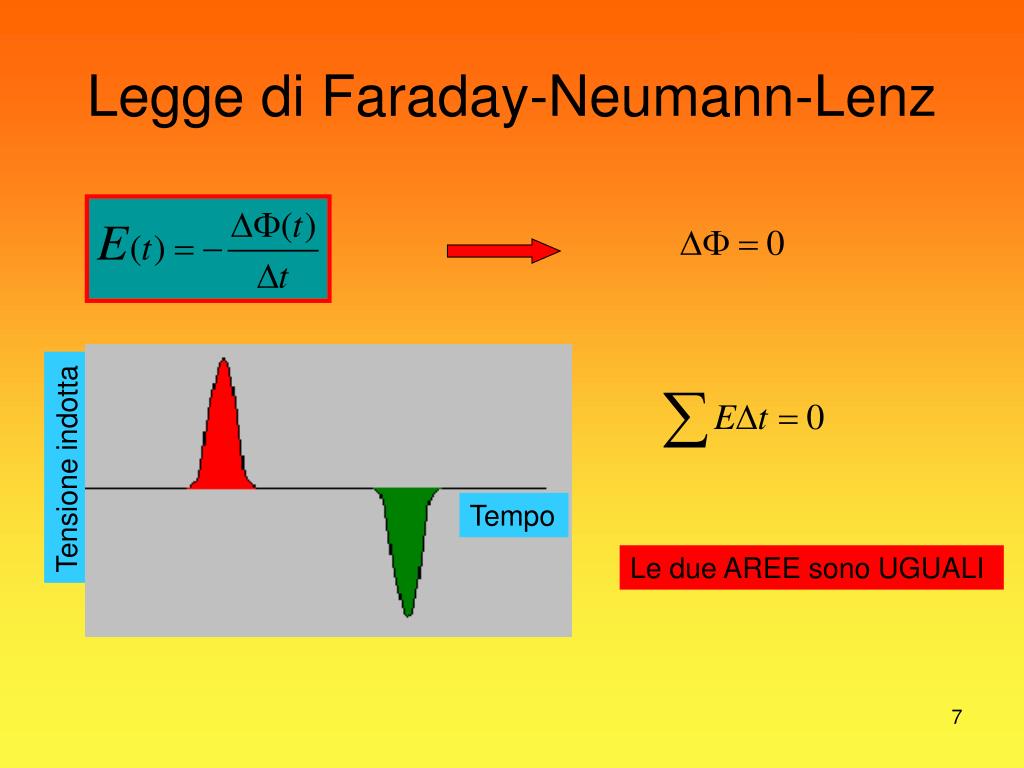 Legge di Faraday-Neumann-Lenz

$E(t) = -\frac{\Delta\Phi(t)}{\Delta t}$

$\Delta\Phi = 0$

Tensione indotta

Tempo

$\sum E\Delta t = 0$

Le due AREE sono UGUALI

7